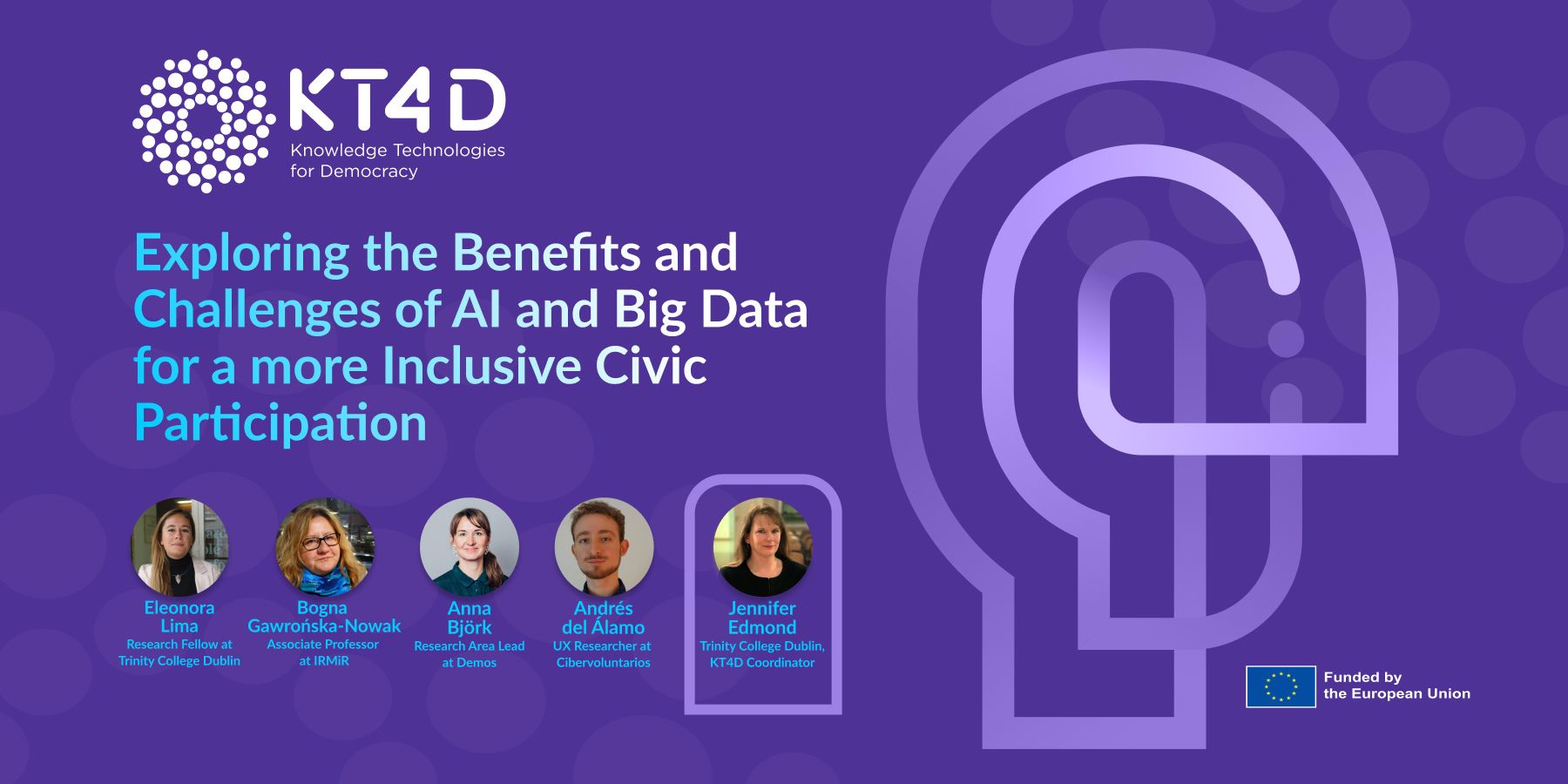 KT4D
Knowledge Technologies for Democracy

Exploring the Benefits and Challenges of AI and Big Data for a more Inclusive Civic Participation

Eleonora Lima
Research Fellow at Trinity College Dublin

Bogna Gawrońska-Nowak
Associate Professor at IRMiR

Anna Björk
Research Area Lead at Demos

Andrés del Álamo
UX Researcher at Cibervoluntarios

Jennifer Edmond
Trinity College Dublin, KT4D Coordinator

Funded by the European Union